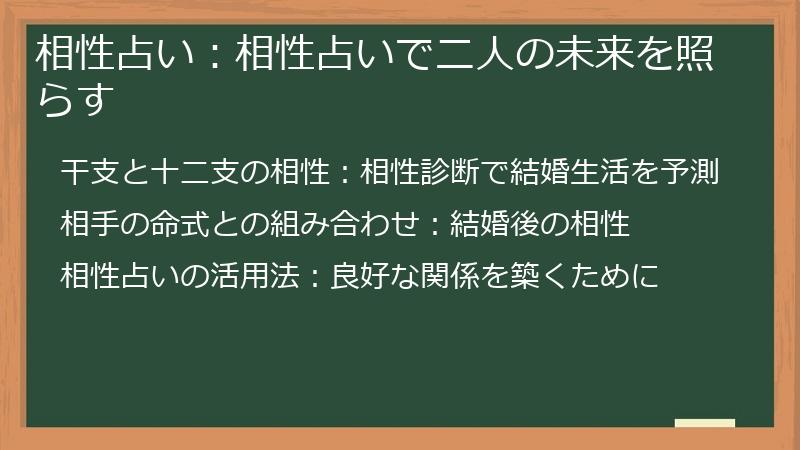 相性占い：相性占いで二人の未来を照らす

干支と十二支の相性：相性診断で結婚生活を予測

相手の命式との組み合わせ：結婚後の相性

相性占いの活用法：良好な関係を築くために